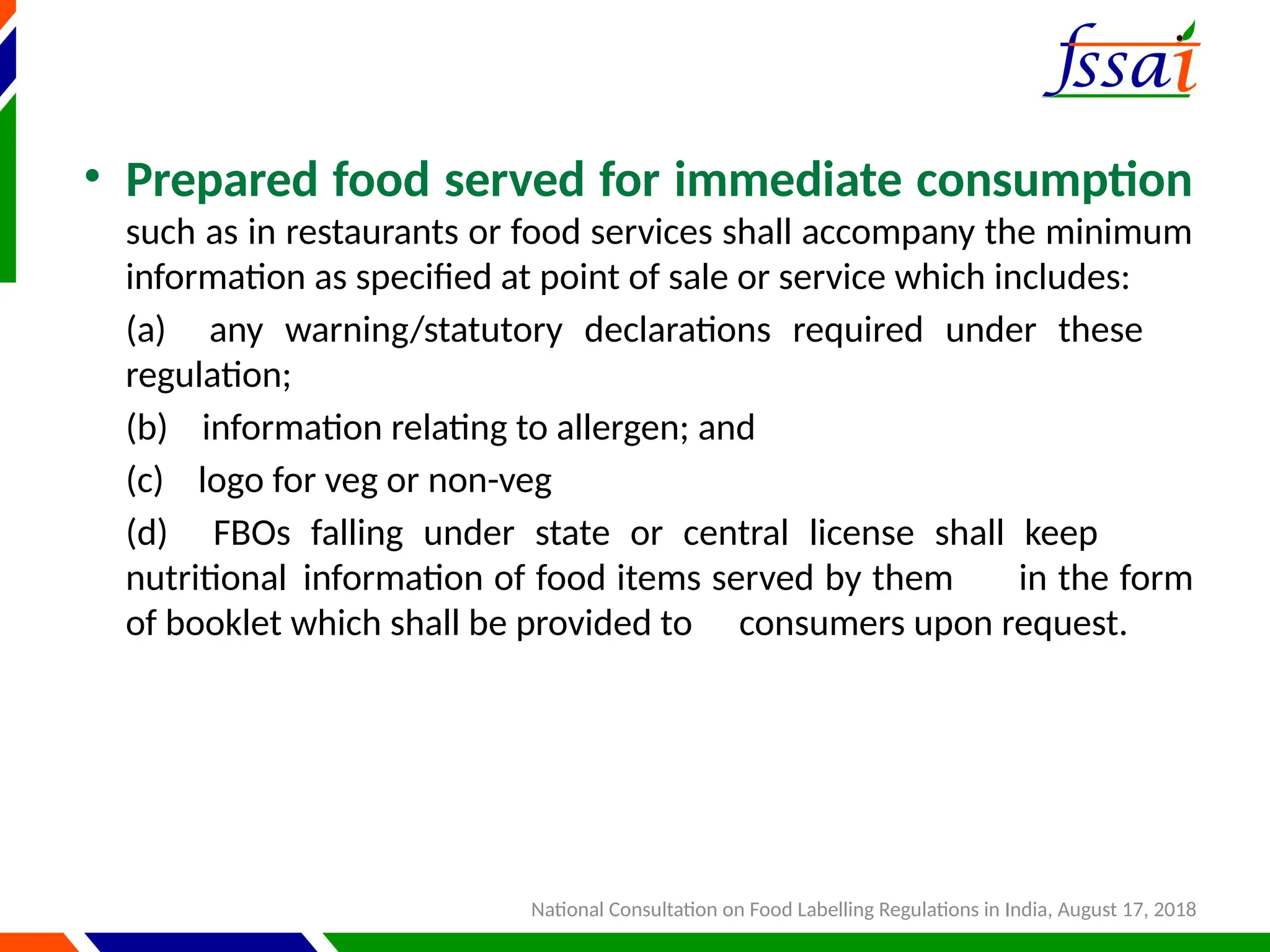 fssai

• Prepared food served for immediate consumption such as in restaurants or food services shall accompany the minimum information as specified at point of sale or service which includes:

(a) any warning/statutory declarations required under these regulation;

(b) information relating to allergen; and

(c) logo for veg or non-veg

(d) FBOs falling under state or central license shall keep nutritional information of food items served by them in the form of booklet which shall be provided to consumers upon request.

National Consultation on Food Labelling Regulations in India, August 17, 2018